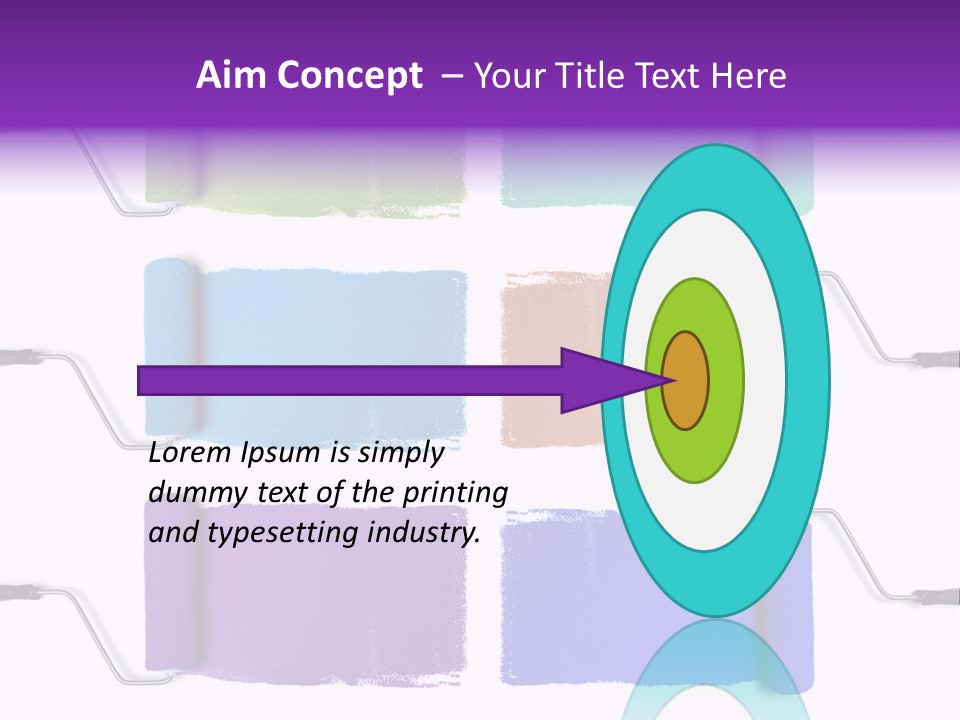 Aim Concept – Your Title Text Here

Lorem Ipsum is simply dummy text of the printing and typesetting industry.